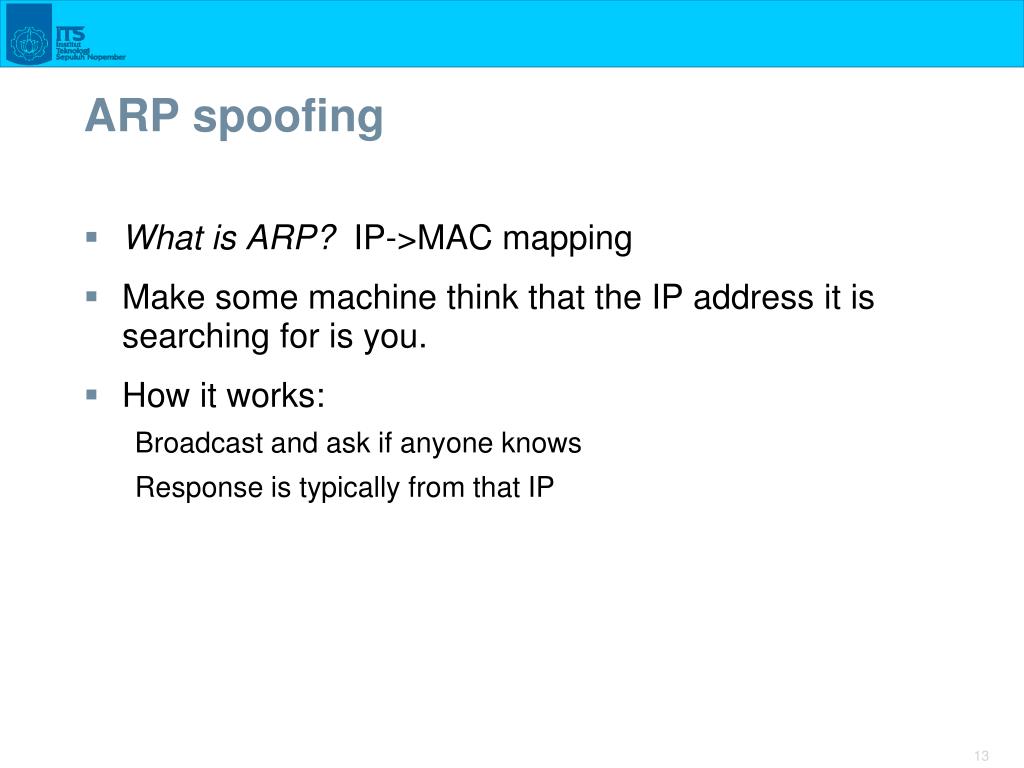 ITS
Institut Teknologi Sepuluh Nopember

ARP spoofing

What is ARP? IP->MAC mapping

Make some machine think that the IP address it is searching for is you.

How it works:

Broadcast and ask if anyone knows

Response is typically from that IP

13